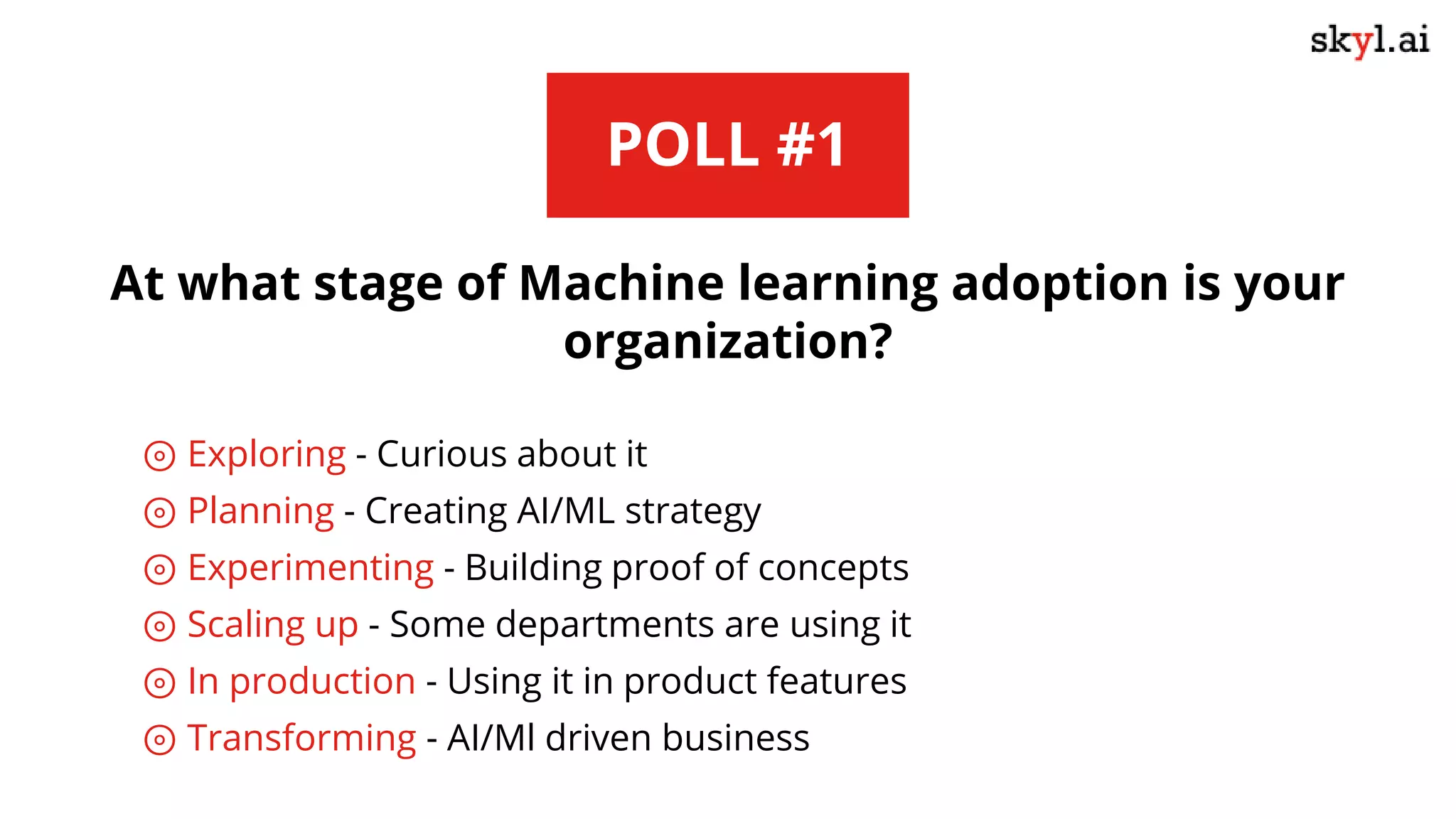 skyl.ai

POLL #1

At what stage of Machine learning adoption is your organization?

Exploring - Curious about it
Planning - Creating AI/ML strategy
Experimenting - Building proof of concepts
Scaling up - Some departments are using it
In production - Using it in product features
Transforming - AI/Ml driven business